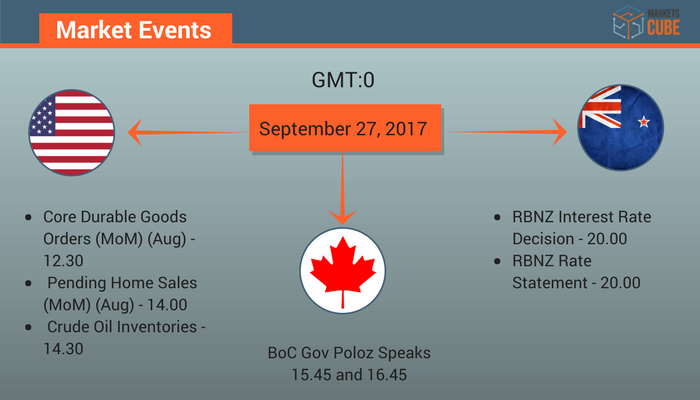 Market Events

MARKETS CUBE

GMT:0

September 27, 2017

• Core Durable Goods Orders (MoM) (Aug) - 12.30
• Pending Home Sales (MoM) (Aug) - 14.00
• Crude Oil Inventories - 14.30

BoC Gov Poloz Speaks
15.45 and 16.45

• RBNZ Interest Rate Decision - 20.00
• RBNZ Rate Statement - 20.00